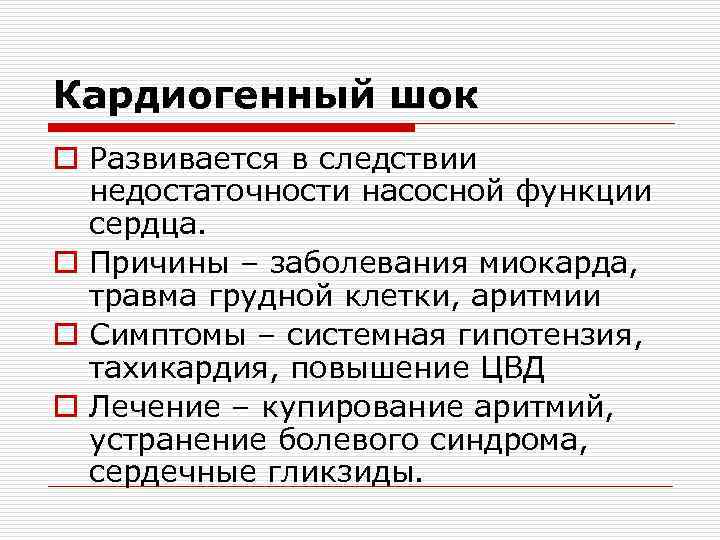 Кардиогенный шок

Развивается в следствии недостаточности насосной функции сердца.

Причины – заболевания миокарда, травма грудной клетки, аритмии

Симптомы – системная гипотензия, тахикардия, повышение ЦВД

Лечение – купирование аритмий, устранение болевого синдрома, сердечные гликзиды.